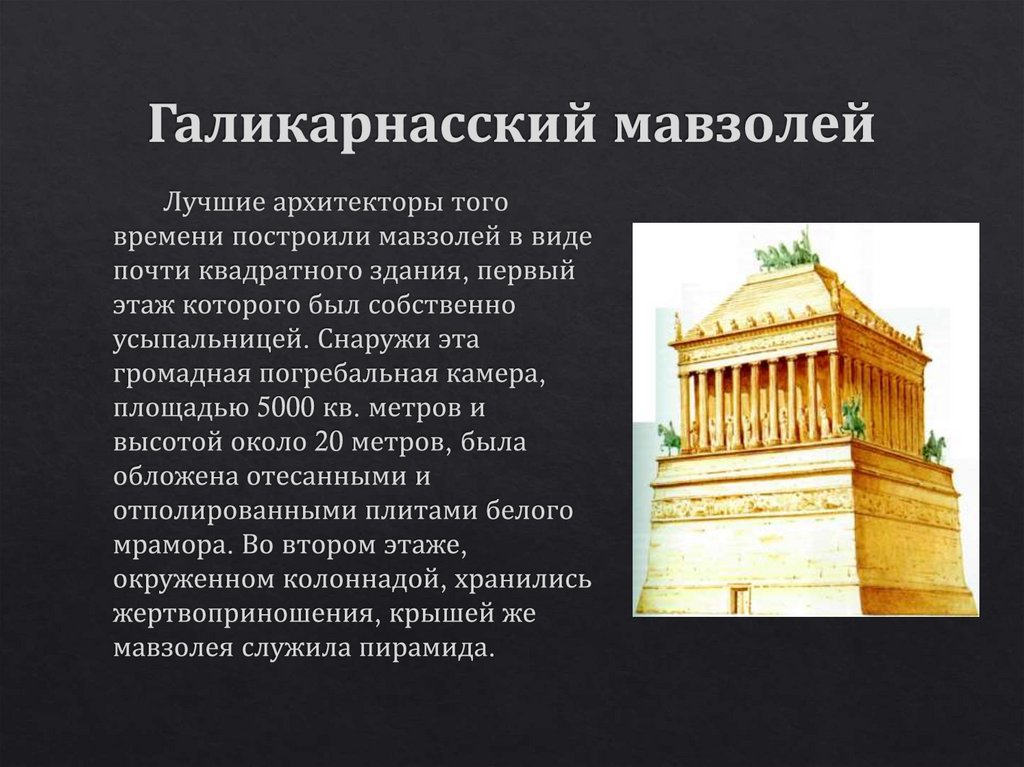 Галикарнасский мавзолей

Лучшие архитекторы того времени построили мавзолей в виде почти квадратного здания, первый этаж которого был собственно усыпальницей. Снаружи эта громадная погребальная камера, площадью 5000 кв. метров и высотой около 20 метров, была обложена отесанными и отполированными плитами белого мрамора. Во втором этаже, окруженном колоннадой, хранились жертвоприношения, крышей же мавзолея служила пирамида.